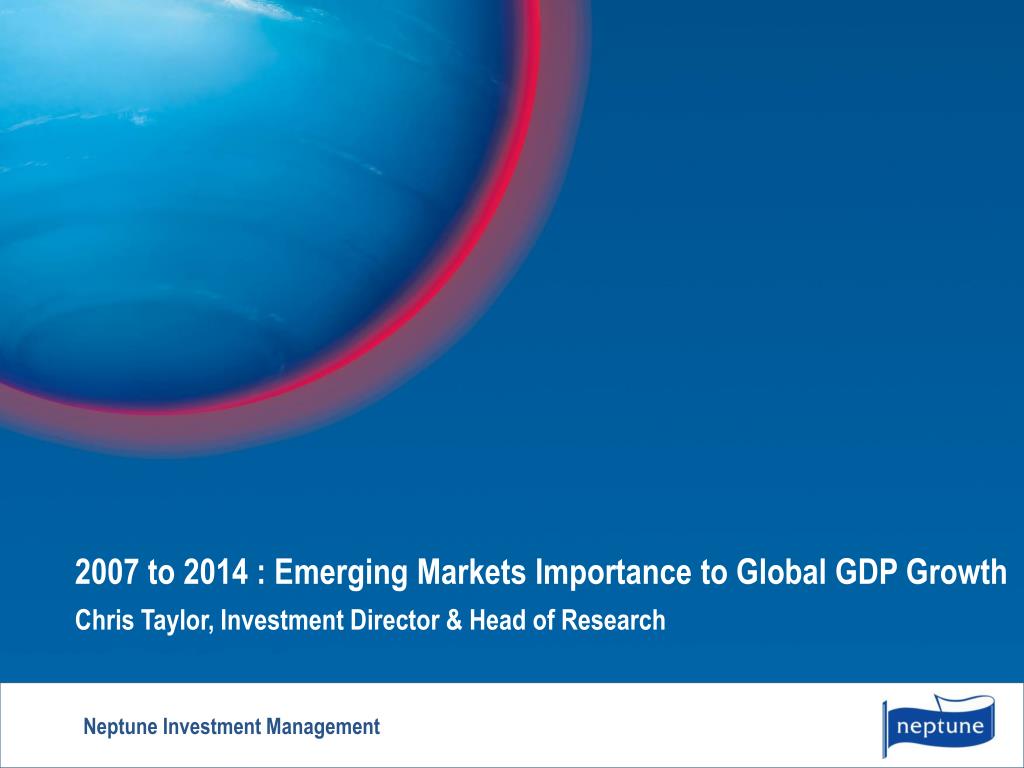 2007 to 2014 : Emerging Markets Importance to Global GDP Growth
Chris Taylor, Investment Director & Head of Research

Neptune Investment Management

neptune